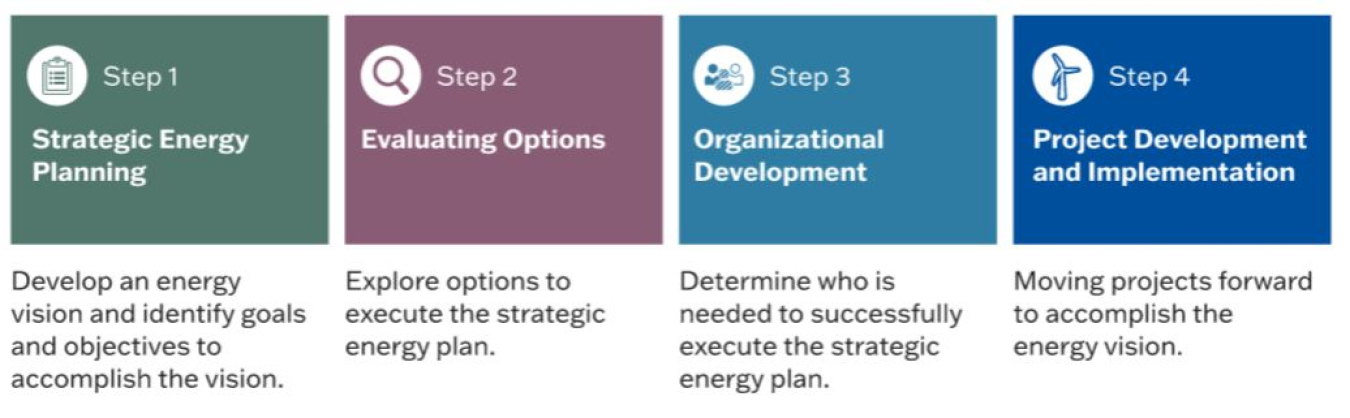 Step 1

Strategic Energy Planning

Develop an energy vision and identify goals and objectives to accomplish the vision.

Step 2

Evaluating Options

Explore options to execute the strategic energy plan.

Step 3

Organizational Development

Determine who is needed to successfully execute the strategic energy plan.

Step 4

Project Development and Implementation

Moving projects forward to accomplish the energy vision.